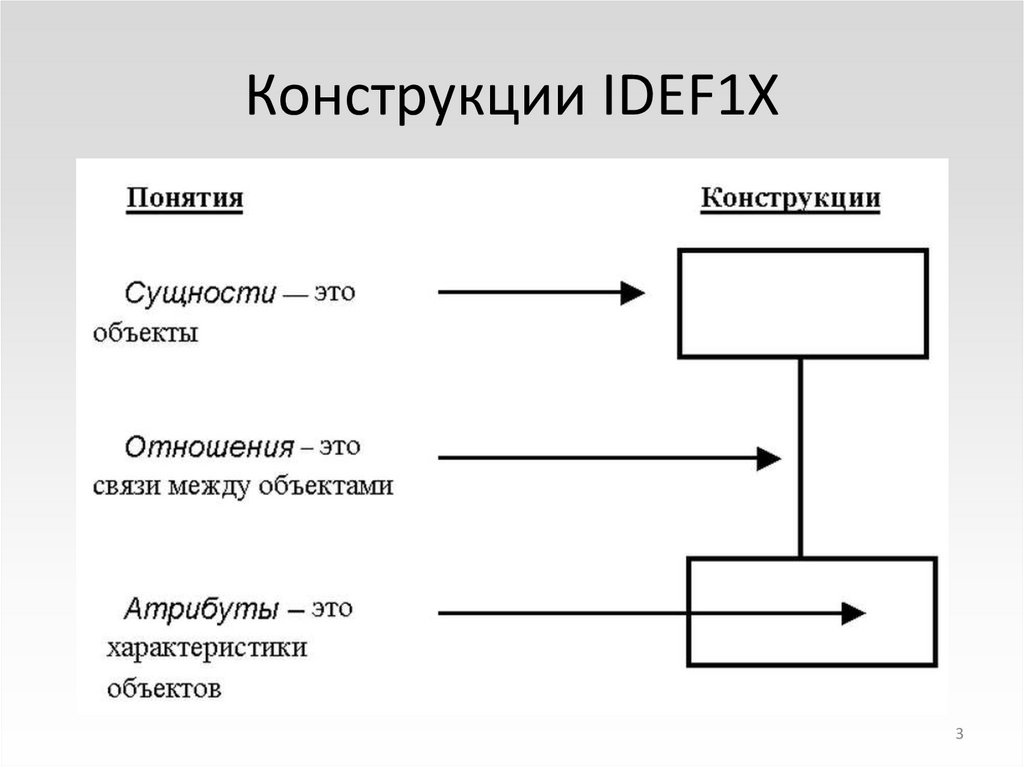 Конструкции IDEF1X

Понятия

Конструкции

Сущности — это объекты

Отношения – это связи между объектами

Атрибуты – это характеристики объектов

3